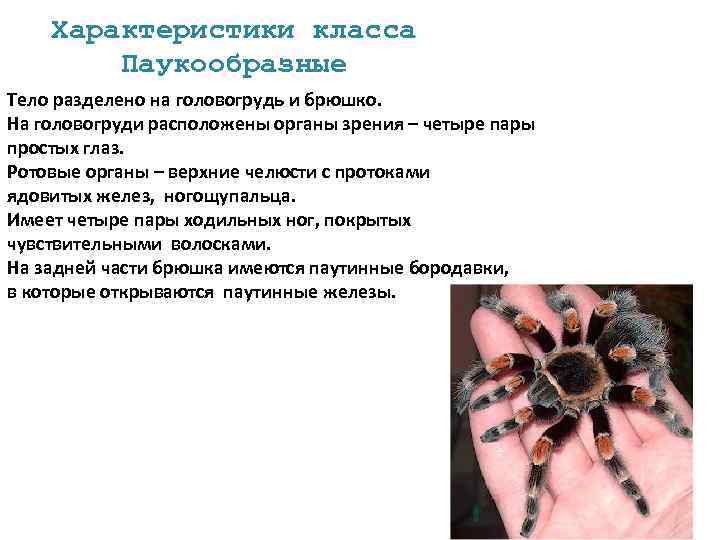 Характеристики класса Паукообразные

Тело разделено на головогрудь и брюшко.
На головогруди расположены органы зрения – четыре пары простых глаз.
Ротовые органы – верхние челюсти с протоками ядовитых желез, ногощупальца.
Имеет четыре пары ходильных ног, покрытых чувствительными волосками.
На задней части брюшка имеются паутинные бородавки, в которые открываются паутинные железы.